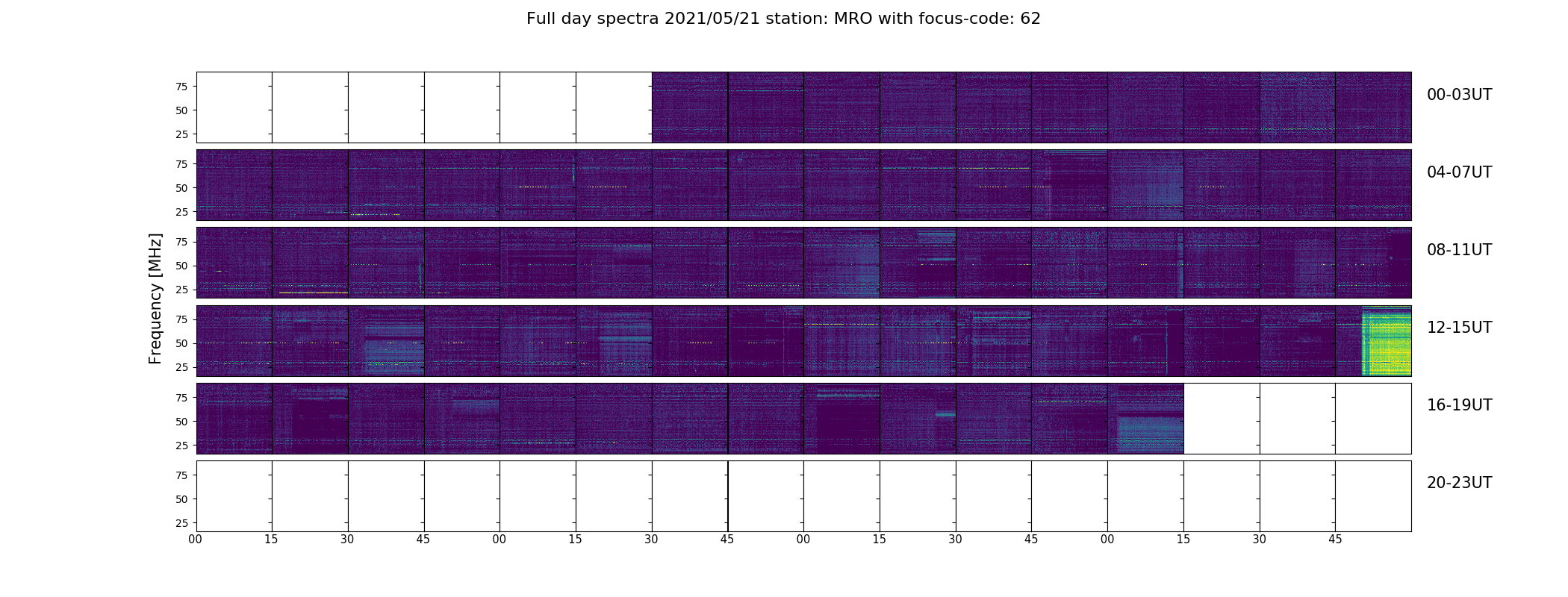 Full day spectra 2021/05/21 station: MRO with focus-code: 62

Frequency [MHz]

75
50
25

00-03UT

75
50
25

04-07UT

75
50
25

08-11UT

75
50
25

12-15UT

75
50
25

16-19UT

75
50
25

20-23UT

00 15 30 45 00 15 30 45 00 15 30 45 00 15 30 45